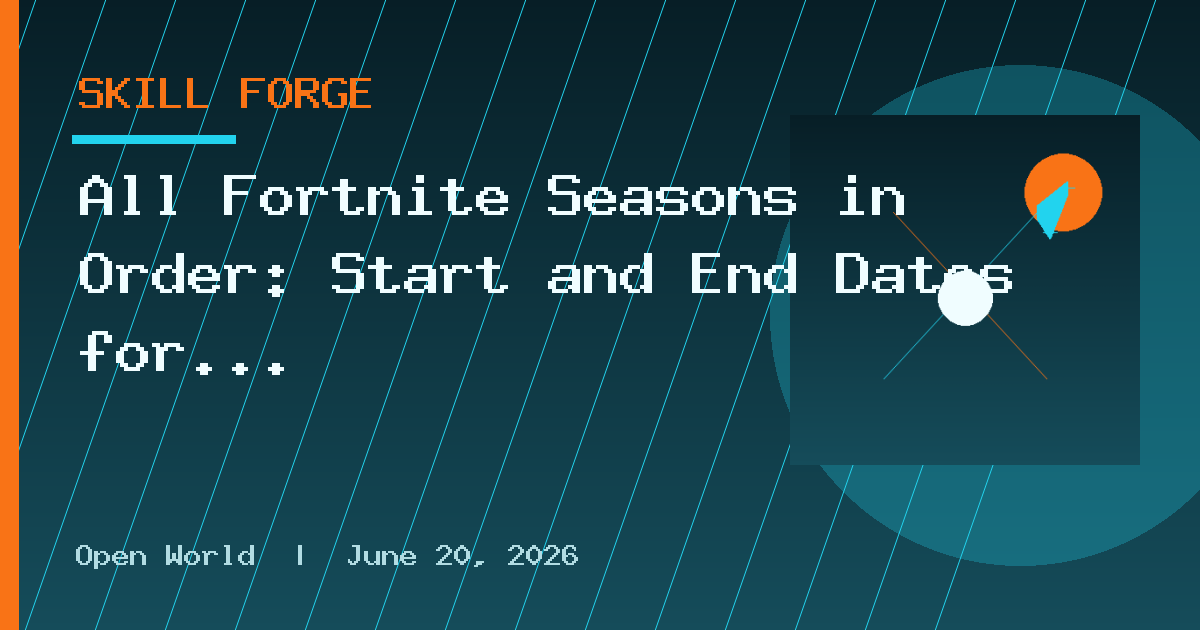 SKILL FORGE

All Fortnite Seasons in Order: Start and End Dates for...

Open World | June 20, 2026